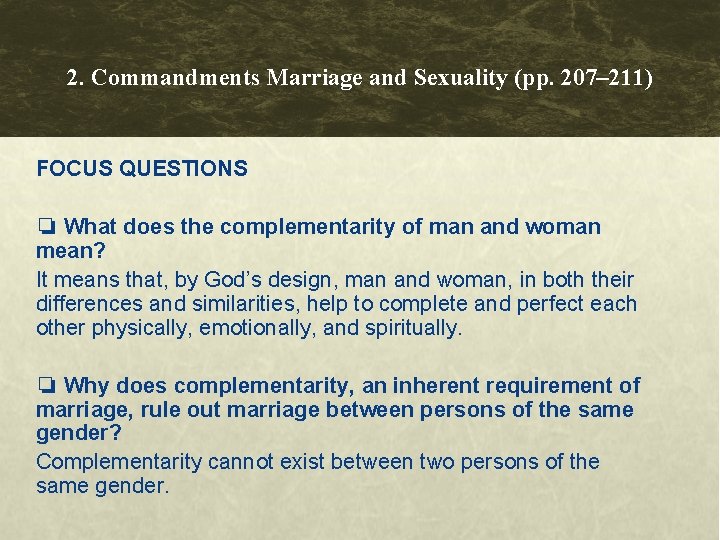 2. Commandments Marriage and Sexuality (pp. 207–211)

FOCUS QUESTIONS

❏ What does the complementarity of man and woman mean?

It means that, by God's design, man and woman, in both their differences and similarities, help to complete and perfect each other physically, emotionally, and spiritually.

❏ Why does complementarity, an inherent requirement of marriage, rule out marriage between persons of the same gender?

Complementarity cannot exist between two persons of the same gender.